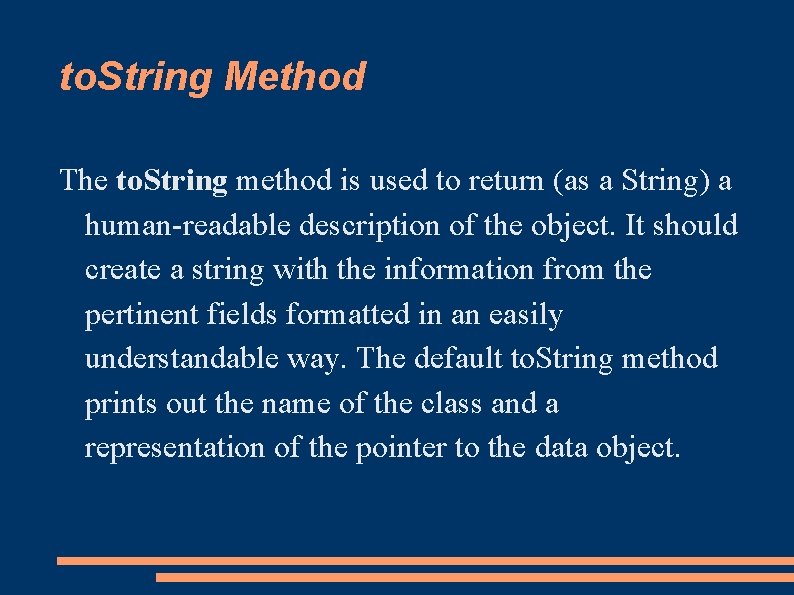 toString Method

The toString method is used to return (as a String) a human-readable description of the object. It should create a string with the information from the pertinent fields formatted in an easily understandable way. The default toString method prints out the name of the class and a representation of the pointer to the data object.